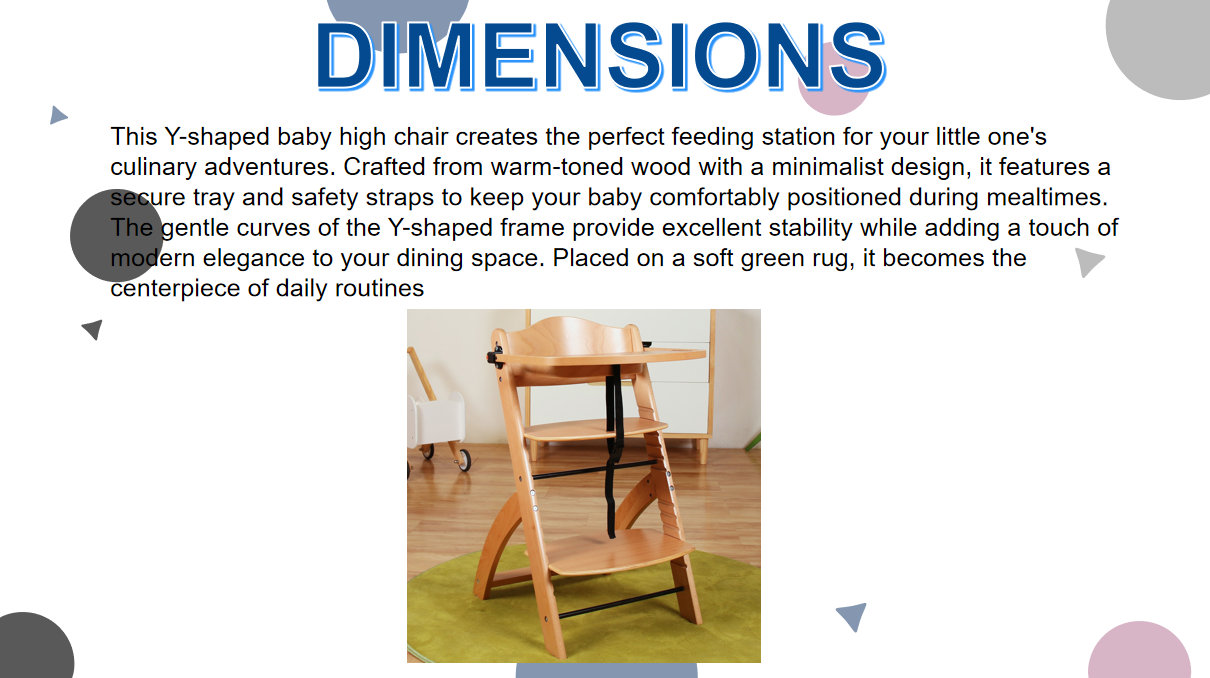 DIMENSIONS

This Y-shaped baby high chair creates the perfect feeding station for your little one's culinary adventures. Crafted from warm-toned wood with a minimalist design, it features a secure tray and safety straps to keep your baby comfortably positioned during mealtimes. The gentle curves of the Y-shaped frame provide excellent stability while adding a touch of modern elegance to your dining space. Placed on a soft green rug, it becomes the centerpiece of daily routines